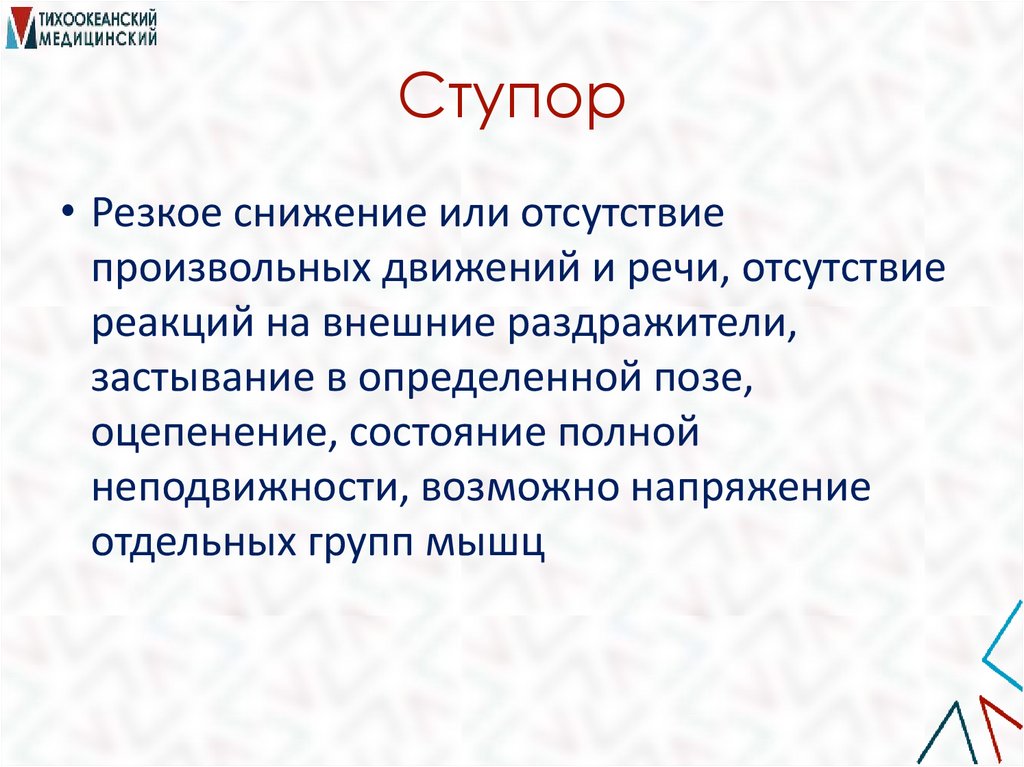 ТИХООКЕАНСКИЙ МЕДИЦИНСКИЙ

Ступор

• Резкое снижение или отсутствие произвольных движений и речи, отсутствие реакций на внешние раздражители, застывание в определенной позе, оцепенение, состояние полной неподвижности, возможно напряжение отдельных групп мышц